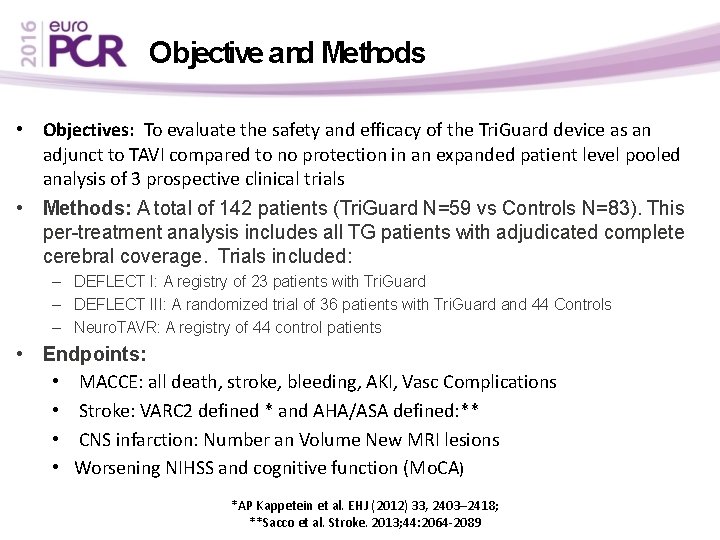 2016 euro PCR

Objective and Methods

• Objectives: To evaluate the safety and efficacy of the TriGuard device as an adjunct to TAVI compared to no protection in an expanded patient level pooled analysis of 3 prospective clinical trials

• Methods: A total of 142 patients (TriGuard N=59 vs Controls N=83). This per-treatment analysis includes all TG patients with adjudicated complete cerebral coverage. Trials included:
– DEFLECT I: A registry of 23 patients with TriGuard
– DEFLECT III: A randomized trial of 36 patients with TriGuard and 44 Controls
– NeuroTAVR: A registry of 44 control patients

• Endpoints:
• MACCE: all death, stroke, bleeding, AKI, Vasc Complications
• Stroke: VARC2 defined * and AHA/ASA defined:**
• CNS infarction: Number an Volume New MRI lesions
• Worsening NIHSS and cognitive function (MoCA)

*AP Kappetein et al. EHJ (2012) 33, 2403–2418;
**Sacco et al. Stroke. 2013;44:2064-2089